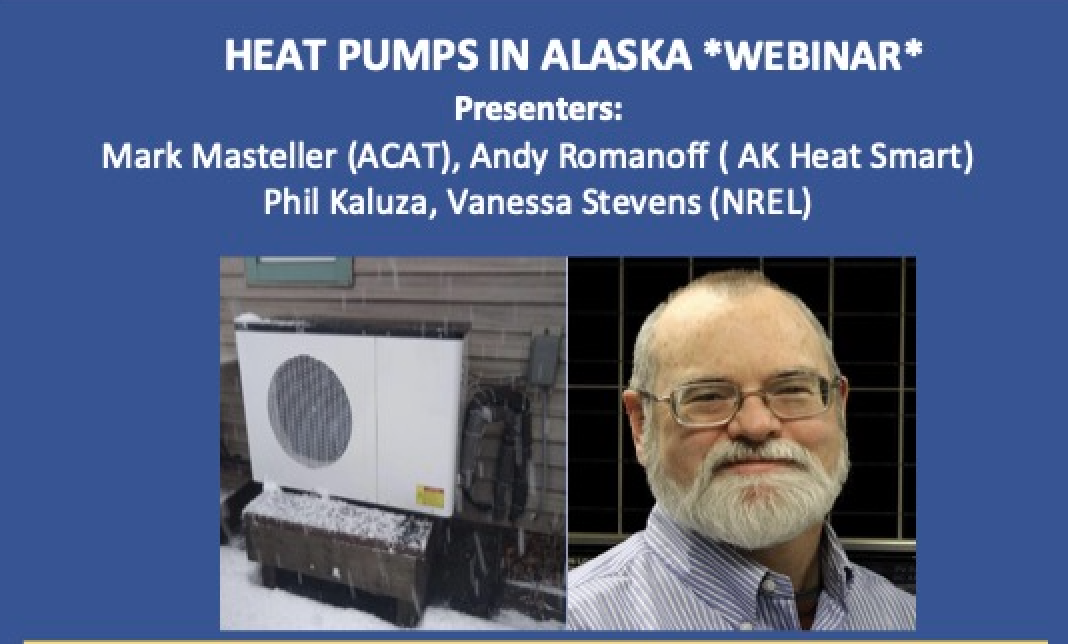 HEAT PUMPS IN ALASKA *WEBINAR*
Presenters:
Mark Masteller (ACAT), Andy Romanoff ( AK Heat Smart)
Phil Kaluza, Vanessa Stevens (NREL)